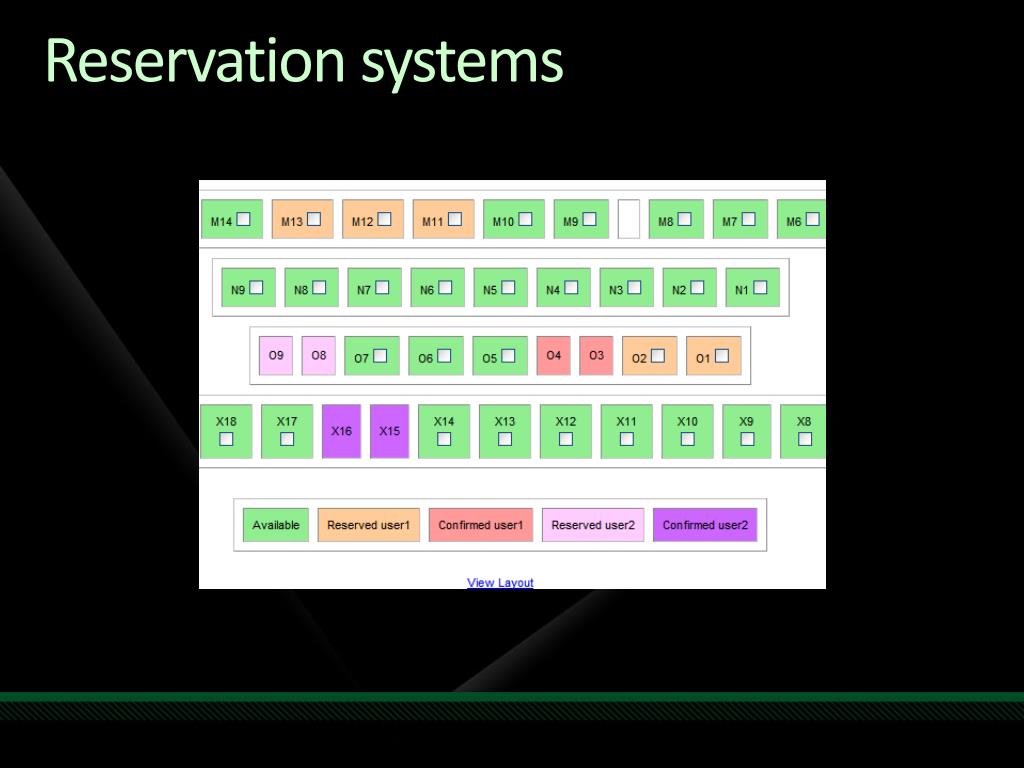 Reservation systems

M14 M13 M12 M11 M10 M9 M8 M7 M6

N9 N8 N7 N6 N5 N4 N3 N2 N1

O9 O8 O7 O6 O5 O4 O3 O2 O1

X18 X17 X16 X15 X14 X13 X12 X11 X10 X9 X8

Available Reserved user1 Confirmed user1 Reserved user2 Confirmed user2

View Layout